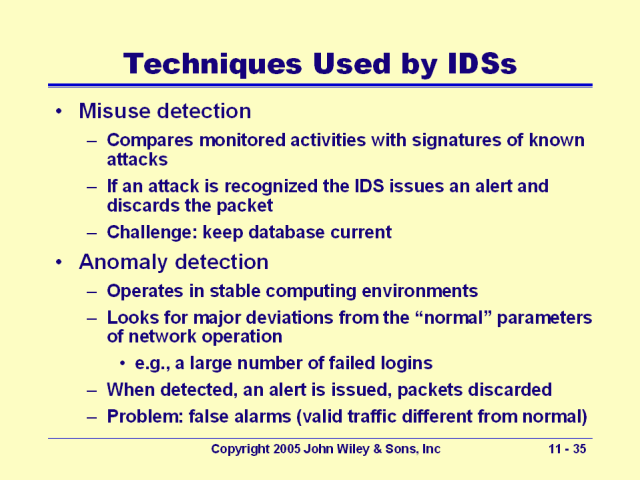 Techniques Used by IDSs

• Misuse detection
 – Compares monitored activities with signatures of known attacks
 – If an attack is recognized the IDS issues an alert and discards the packet
 – Challenge: keep database current
• Anomaly detection
 – Operates in stable computing environments
 – Looks for major deviations from the “normal” parameters of network operation
  • e.g., a large number of failed logins
 – When detected, an alert is issued, packets discarded
 – Problem: false alarms (valid traffic different from normal)

Copyright 2005 John Wiley & Sons, Inc   11 - 35